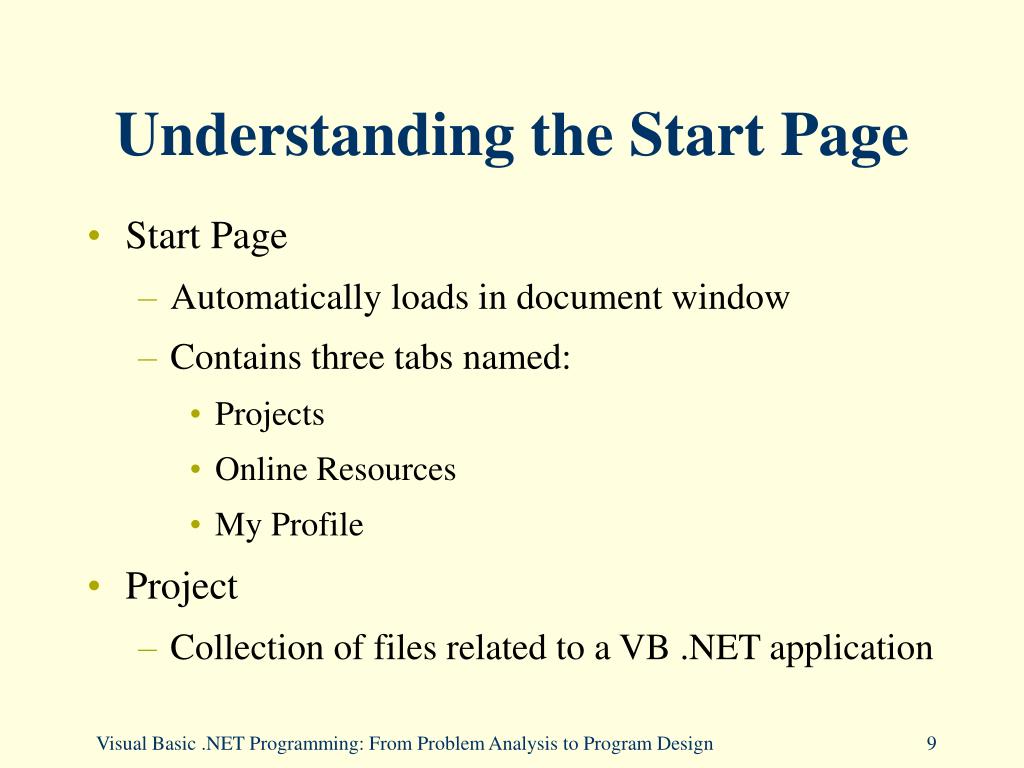 Understanding the Start Page

• Start Page
 – Automatically loads in document window
 – Contains three tabs named:
  • Projects
  • Online Resources
  • My Profile
• Project
 – Collection of files related to a VB .NET application

Visual Basic .NET Programming: From Problem Analysis to Program Design

9